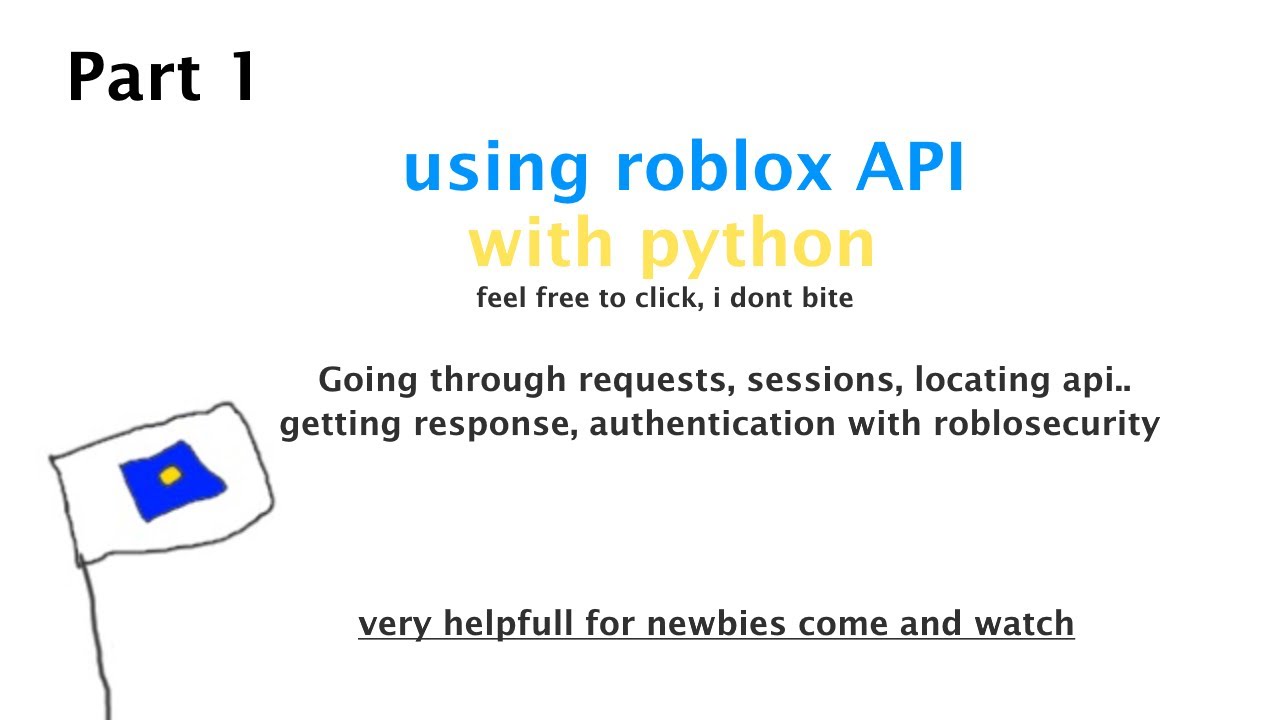 Part 1

using roblox API
with python
feel free to click, i dont bite

Going through requests, sessions, locating api..
getting response, authentication with roblosecurity

very helpfull for newbies come and watch